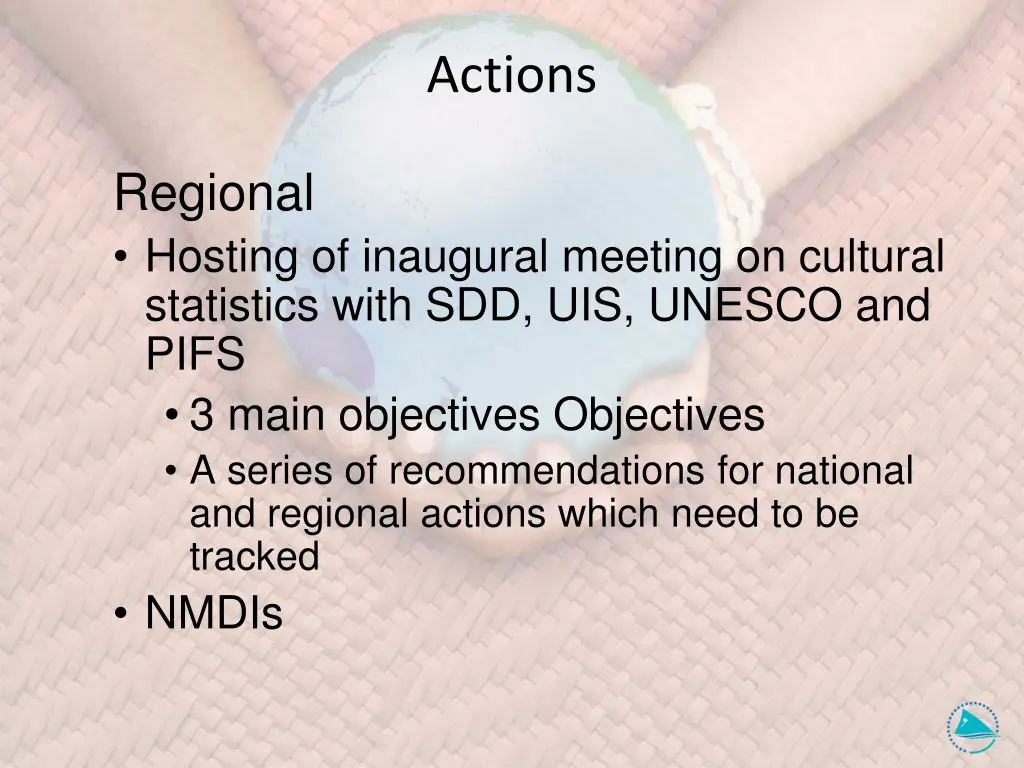 Actions

Regional

• Hosting of inaugural meeting on cultural statistics with SDD, UIS, UNESCO and PIFS

• 3 main objectives Objectives

• A series of recommendations for national and regional actions which need to be tracked

• NMDIs